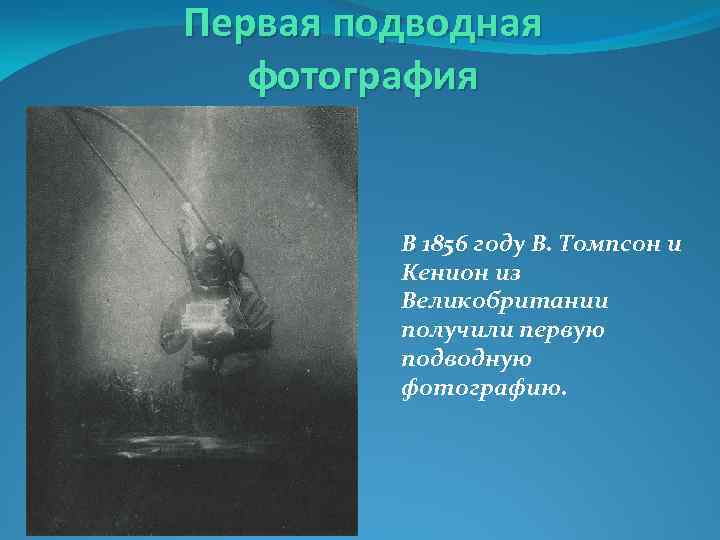 Первая подводная фотография

В 1856 году В. Томпсон и Кенион из Великобритании получили первую подводную фотографию.